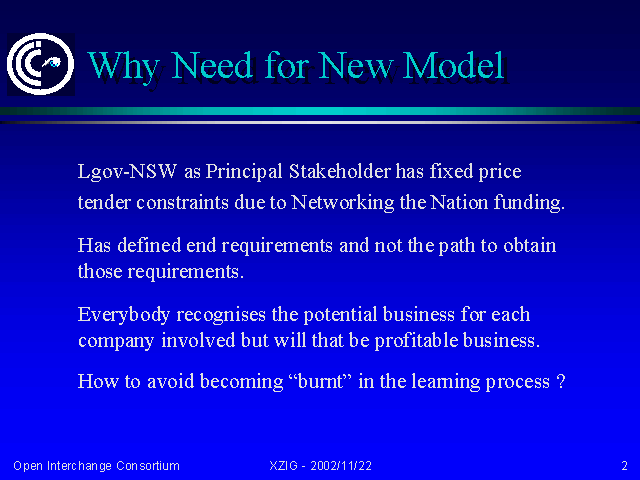 Why Need for New Model

Lgov-NSW as Principal Stakeholder has fixed price tender constraints due to Networking the Nation funding.

Has defined end requirements and not the path to obtain those requirements.

Everybody recognises the potential business for each company involved but will that be profitable business.

How to avoid becoming “burnt” in the learning process ?

Open Interchange Consortium

XZIG - 2002/11/22

2